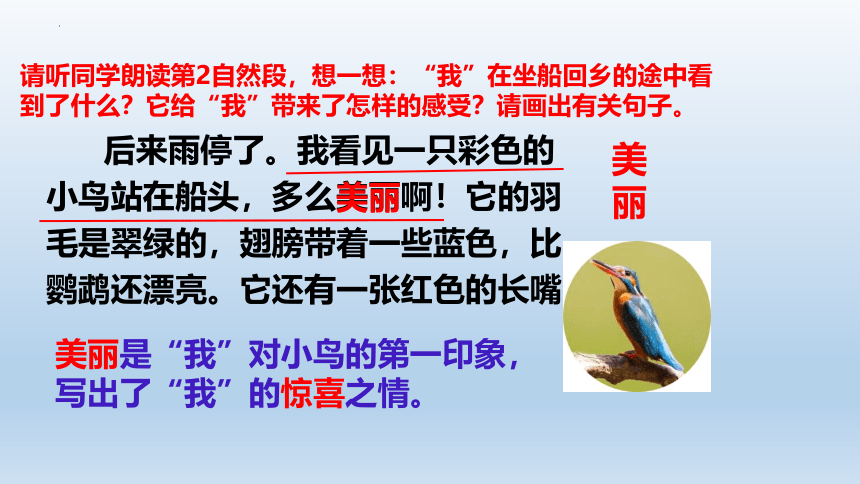 请听同学朗读第2自然段，想一想：“我”在坐船回乡的途中看到了什么？它给“我”带来了怎样的感受？请画出有关句子。

后来雨停了。我看见一只彩色的小鸟站在船头，多么美丽啊！它的羽毛是翠绿的，翅膀带着一些蓝色，比鹦鹉还漂亮。它还有一张红色的长嘴

美丽

美丽是“我”对小鸟的第一印象，写出了“我”的惊喜之情。